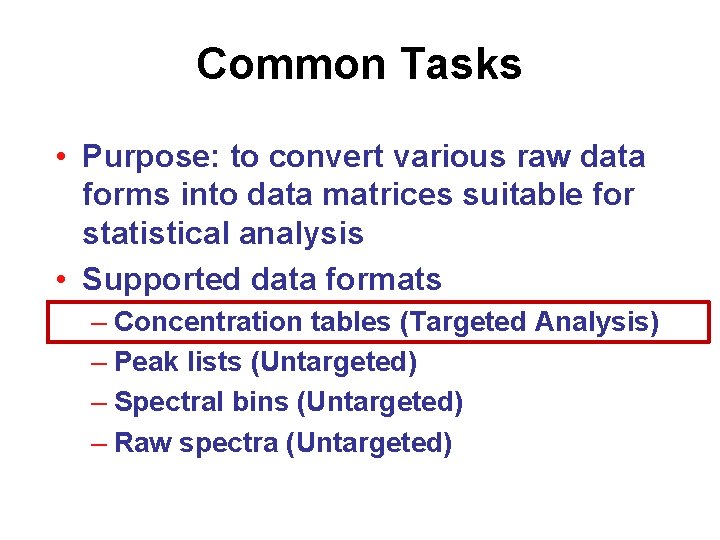 Common Tasks

• Purpose: to convert various raw data forms into data matrices suitable for statistical analysis
• Supported data formats
– Concentration tables (Targeted Analysis)
– Peak lists (Untargeted)
– Spectral bins (Untargeted)
– Raw spectra (Untargeted)